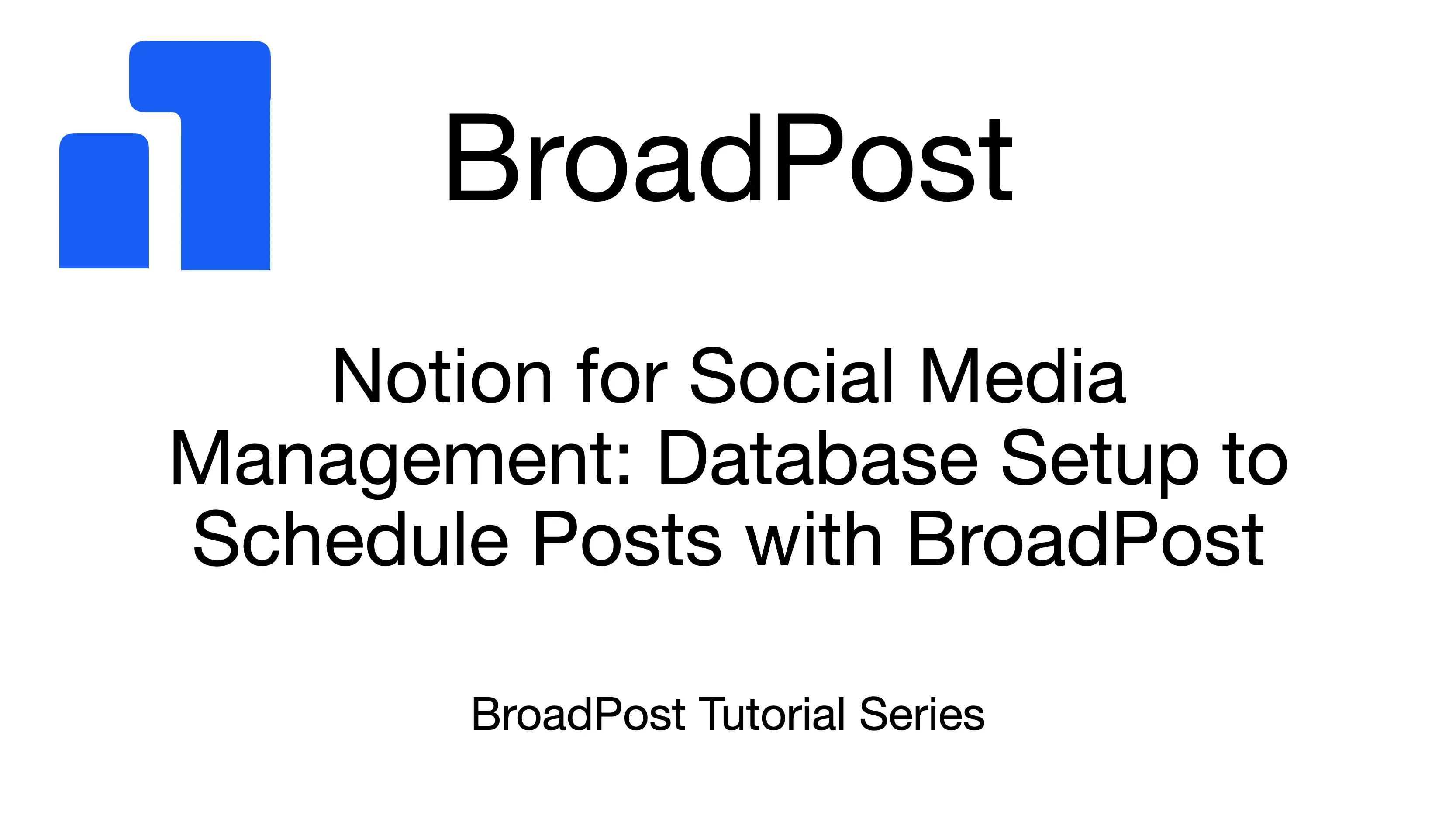 BroadPost

Notion for Social Media Management: Database Setup to Schedule Posts with BroadPost

BroadPost Tutorial Series